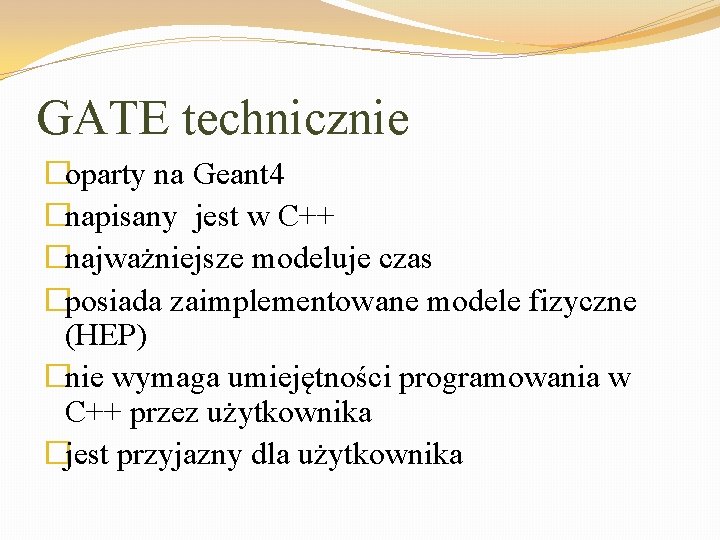 GATE technicznie

oparty na Geant4

napisany jest w C++

najważniejsze modeluje czas

posiada zaimplementowane modele fizyczne (HEP)

nie wymaga umiejętności programowania w C++ przez użytkownika

jest przyjazny dla użytkownika